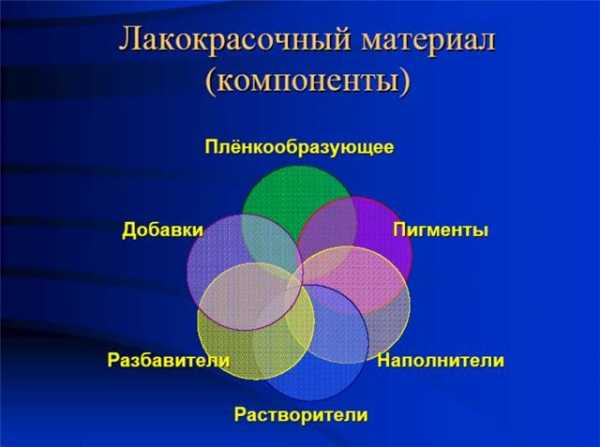 Лакокрасочный материал (компоненты)

Плёнкообразующее

Добавки

Пигменты

Разбавители

Наполнители

Растворители